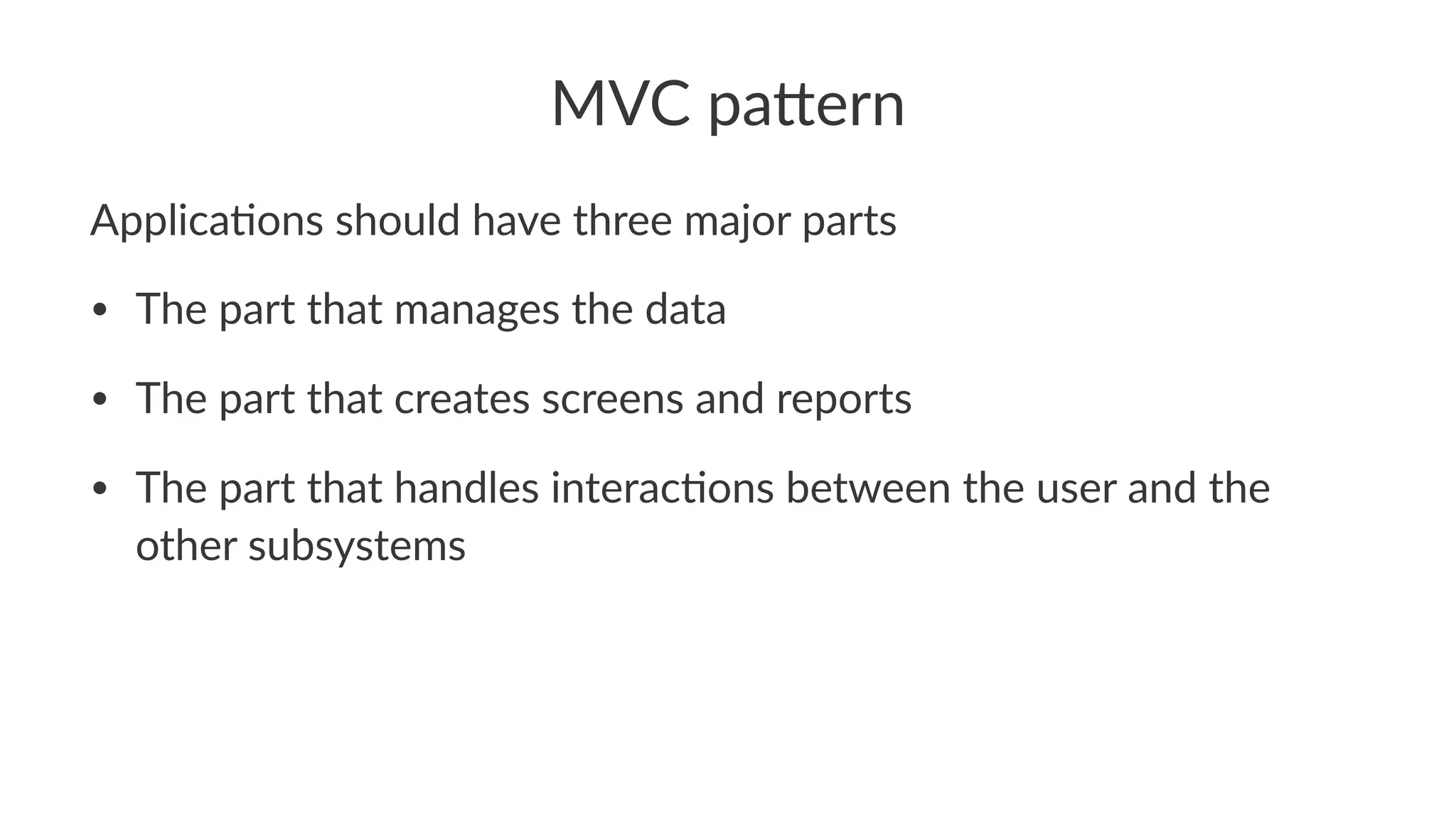 MVC pattern

Applications should have three major parts

• The part that manages the data

• The part that creates screens and reports

• The part that handles interactions between the user and the other subsystems